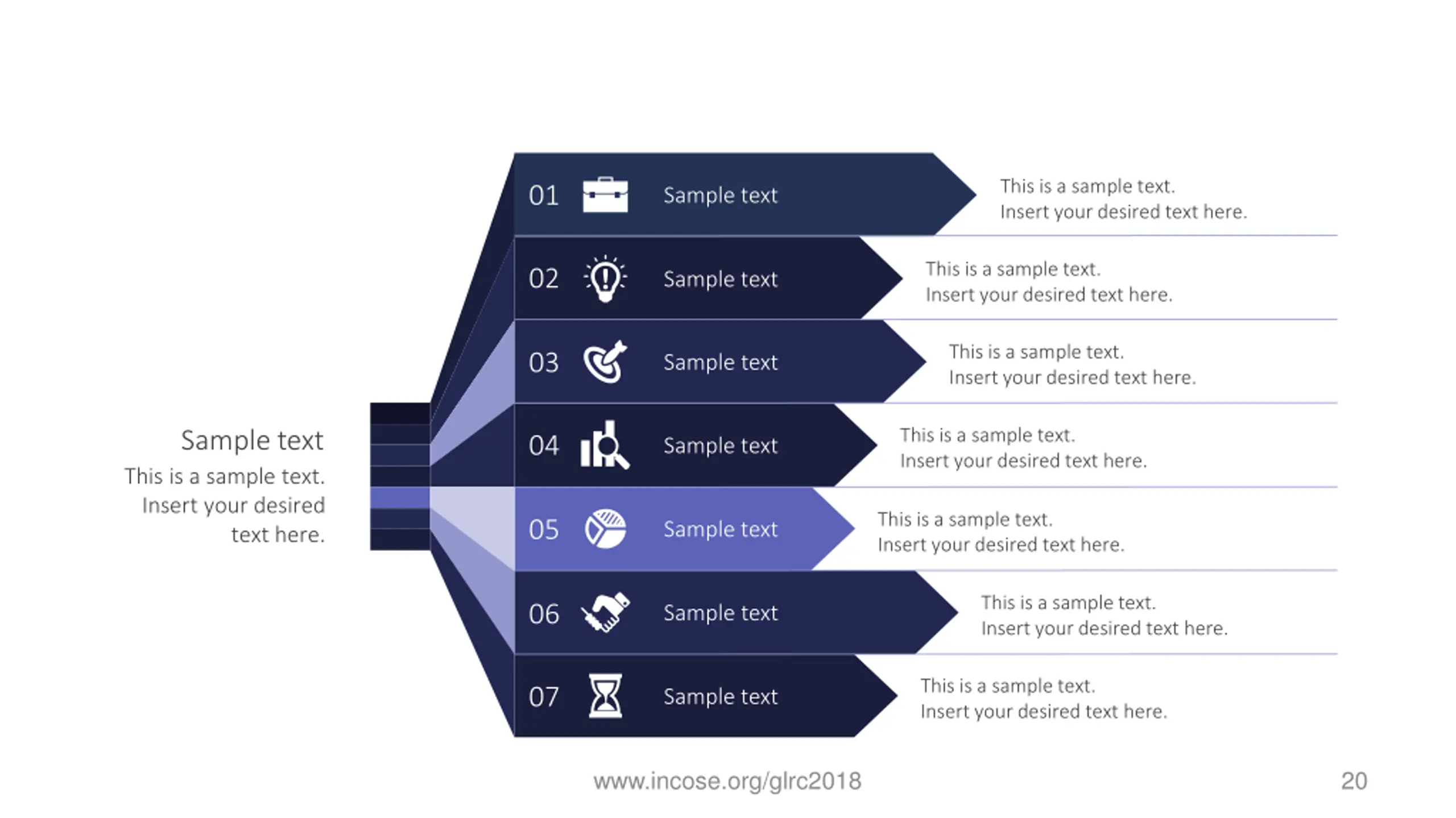 Sample text
This is a sample text. Insert your desired text here.

01 Sample text
This is a sample text. Insert your desired text here.

02 Sample text
This is a sample text. Insert your desired text here.

03 Sample text
This is a sample text. Insert your desired text here.

04 Sample text
This is a sample text. Insert your desired text here.

05 Sample text
This is a sample text. Insert your desired text here.

06 Sample text
This is a sample text. Insert your desired text here.

07 Sample text
This is a sample text. Insert your desired text here.

www.incose.org/glrc2018

20